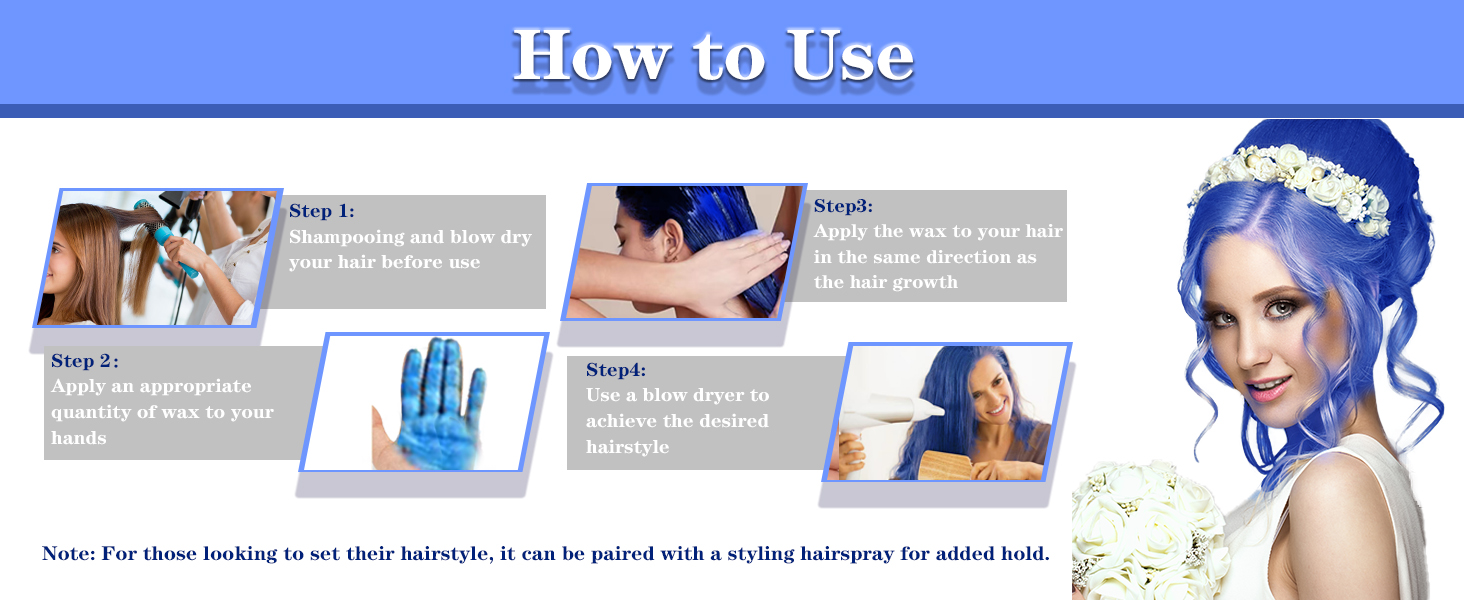 How to Use

Step 1:
Shampooing and blow dry your hair before use

Step 2:
Apply an appropriate quantity of wax to your hands

Step3:
Apply the wax to your hair in the same direction as the hair growth

Step4:
Use a blow dryer to achieve the desired hairstyle

Note: For those looking to set their hairstyle, it can be paired with a styling hairspray for added hold.